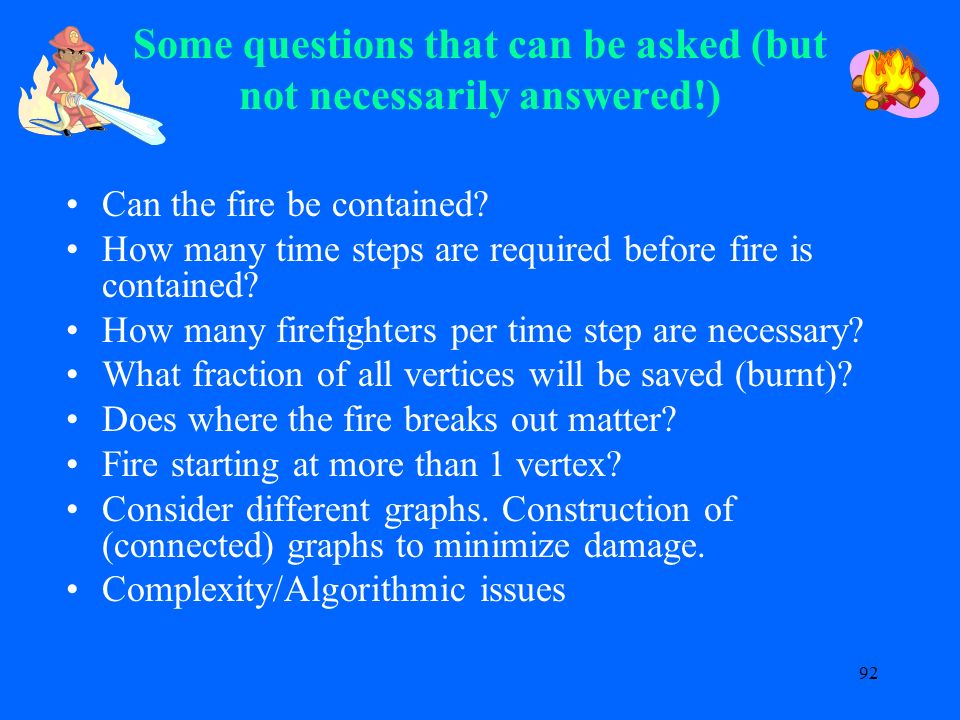 Some questions that can be asked (but not necessarily answered!)

• Can the fire be contained?
• How many time steps are required before fire is contained?
• How many firefighters per time step are necessary?
• What fraction of all vertices will be saved (burnt)?
• Does where the fire breaks out matter?
• Fire starting at more than 1 vertex?
• Consider different graphs. Construction of (connected) graphs to minimize damage.
• Complexity/Algorithmic issues

92